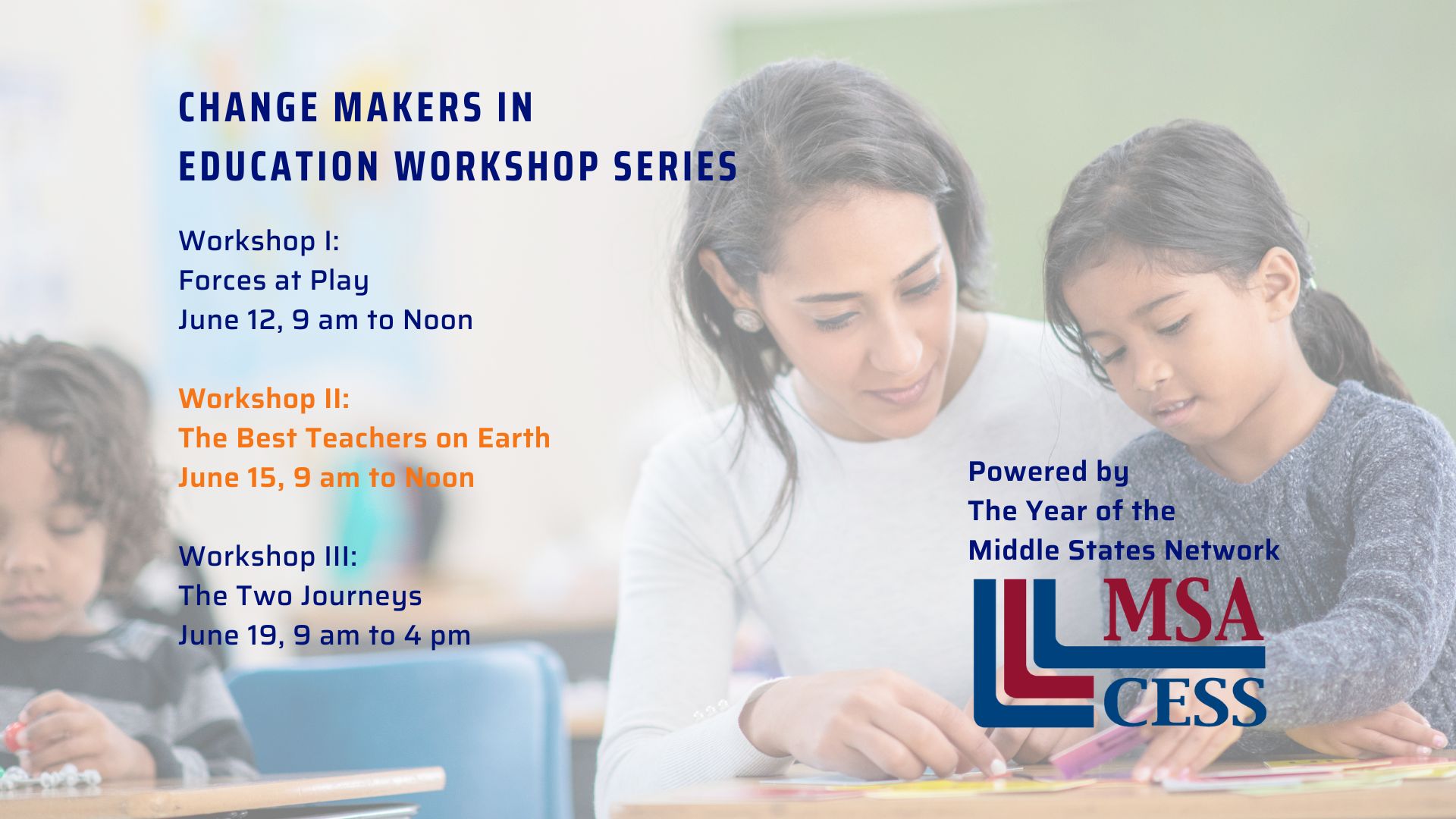 CHANGE MAKERS IN EDUCATION WORKSHOP SERIES

Workshop I:
Forces at Play
June 12, 9 am to Noon

Workshop II:
The Best Teachers on Earth
June 15, 9 am to Noon

Workshop III:
The Two Journeys
June 19, 9 am to 4 pm

Powered by
The Year of the
Middle States Network

MSA
CESS